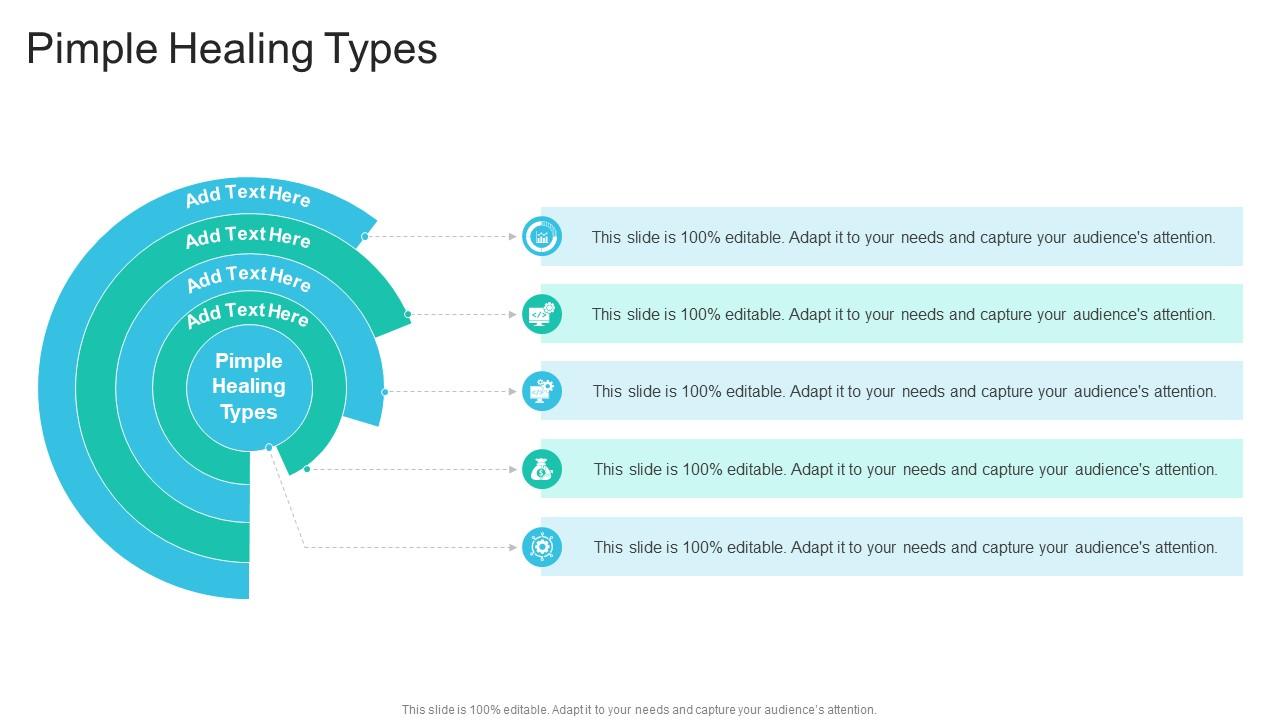 Pimple Healing Types

Add Text Here
Add Text Here
Add Text Here
Add Text Here

Pimple Healing Types

This slide is 100% editable. Adapt it to your needs and capture your audience's attention.

This slide is 100% editable. Adapt it to your needs and capture your audience's attention.

This slide is 100% editable. Adapt it to your needs and capture your audience's attention.

This slide is 100% editable. Adapt it to your needs and capture your audience's attention.

This slide is 100% editable. Adapt it to your needs and capture your audience's attention.

This slide is 100% editable. Adapt it to your needs and capture your audience's attention.